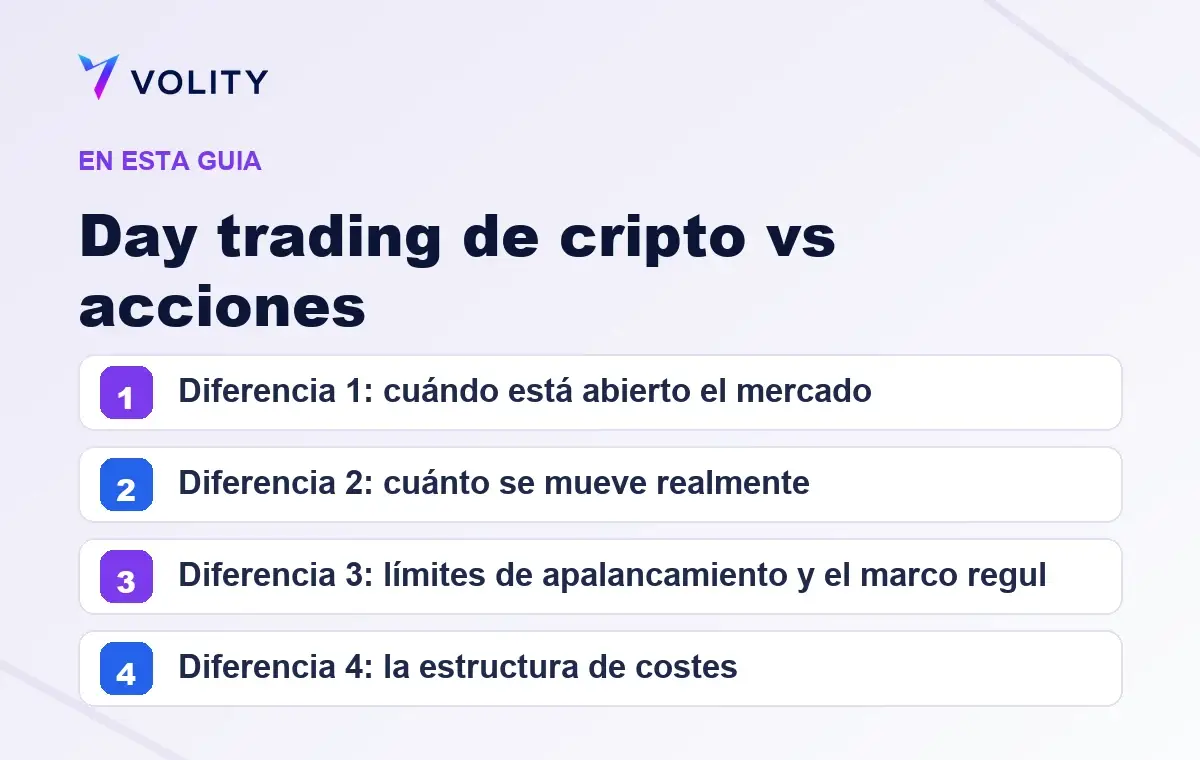 VOLITY

EN ESTA GUIA

Day trading de cripto vs acciones

1 Diferencia 1: cuándo está abierto el mercado

2 Diferencia 2: cuánto se mueve realmente

3 Diferencia 3: límites de apalancamiento y el marco regul

4 Diferencia 4: la estructura de costes